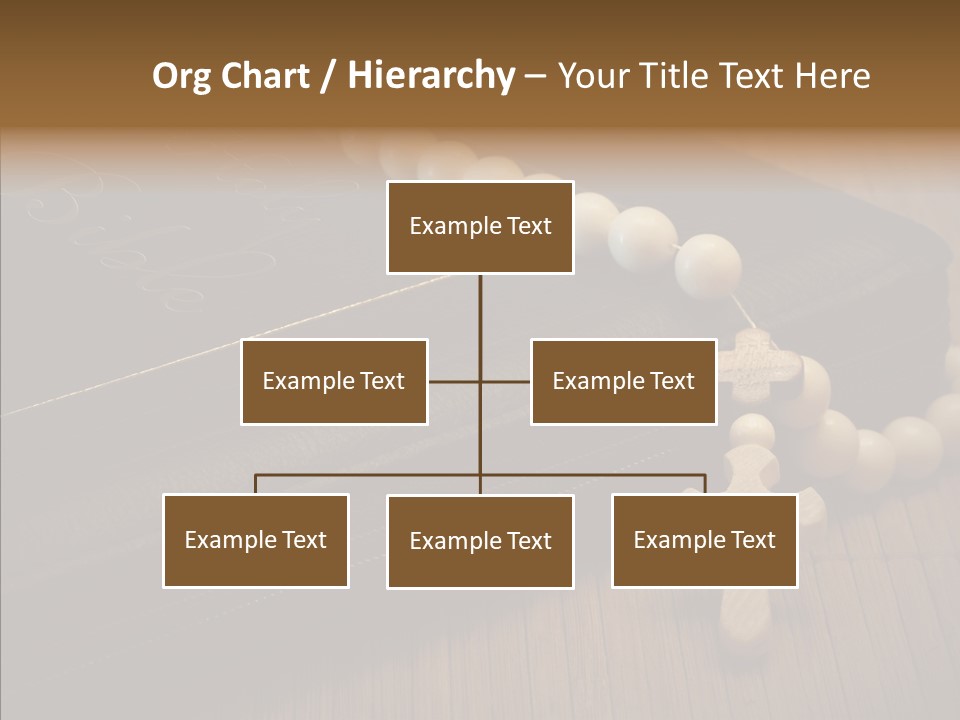 Org Chart / Hierarchy – Your Title Text Here

Example Text

Example Text

Example Text

Example Text

Example Text

Example Text